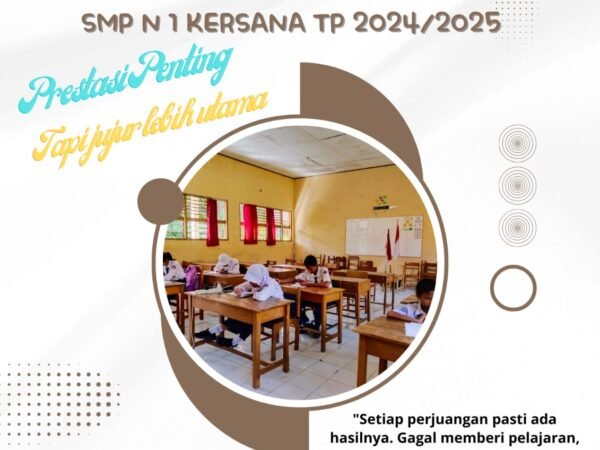 SMP N 1 KERSANA TP 2024/2025

Prestasi Penting

Tapi jujur lebih utama

"Setiap perjuangan pasti ada hasilnya. Gagal memberi pelajaran,